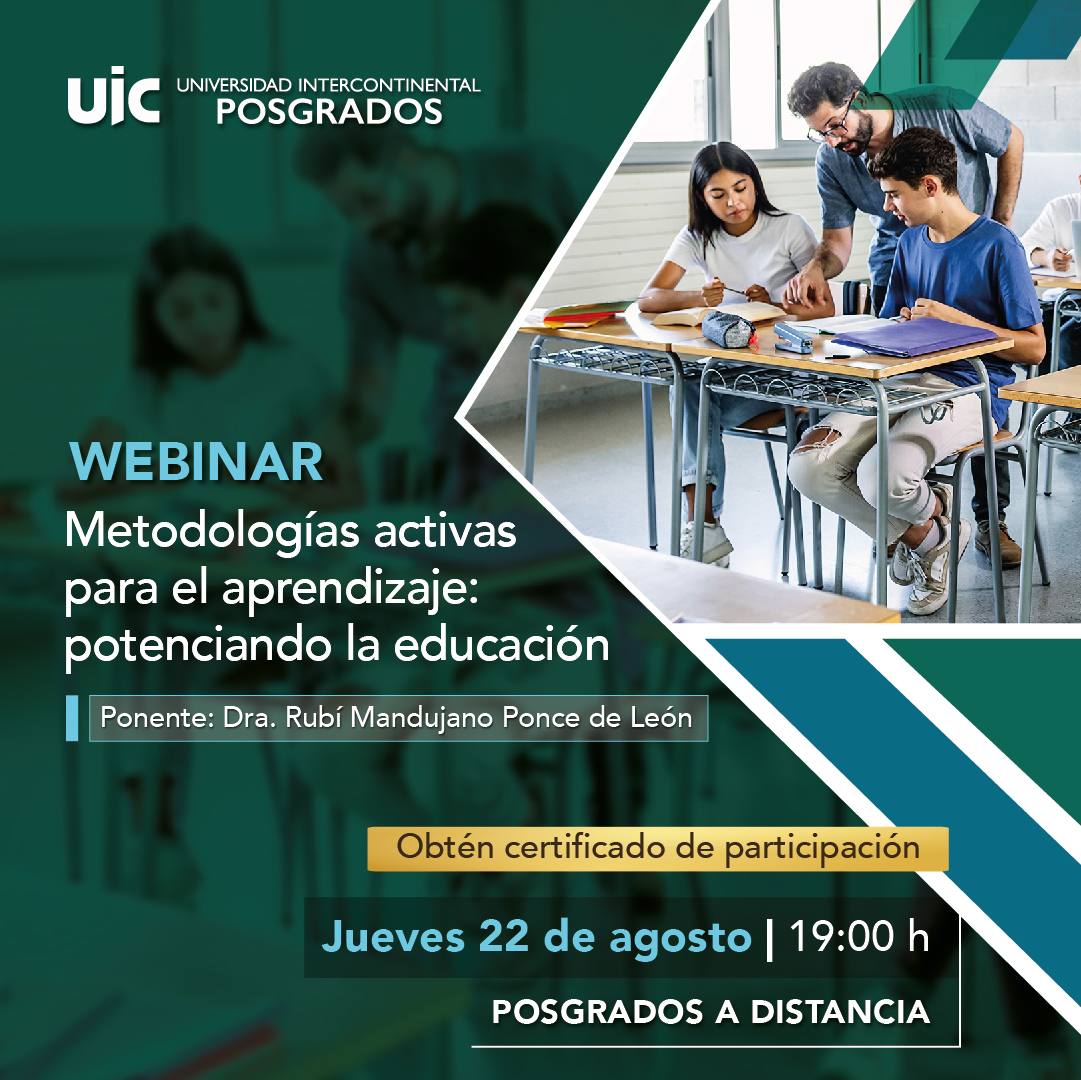 UIC UNIVERSIDAD INTERCONTINENTAL
POSGRADOS

WEBINAR
Metodologías activas para el aprendizaje: potenciando la educación

Ponente: Dra. Rubí Mandujano Ponce de León

Obtén certificado de participación

Jueves 22 de agosto | 19:00 h

POSGRADOS A DISTANCIA